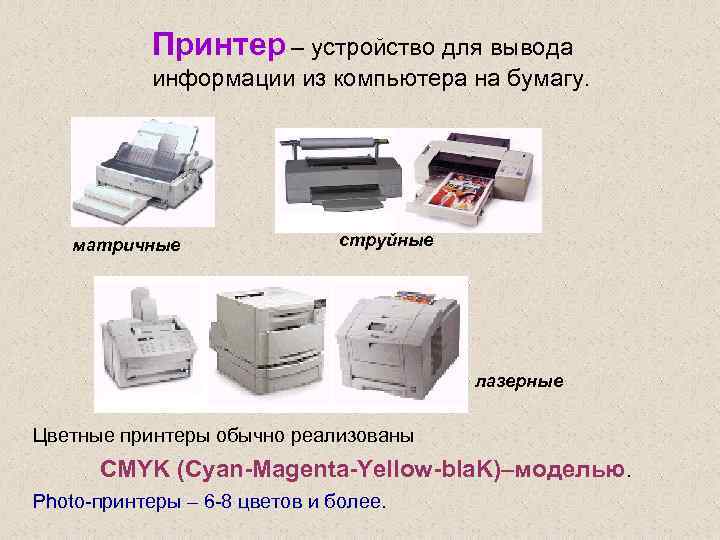 Принтер – устройство для вывода информации из компьютера на бумагу.

матричные

струйные

лазерные

Цветные принтеры обычно реализованы

CMYK (Cyan-Magenta-Yellow-blaK)–моделью.

Photo-принтеры – 6-8 цветов и более.